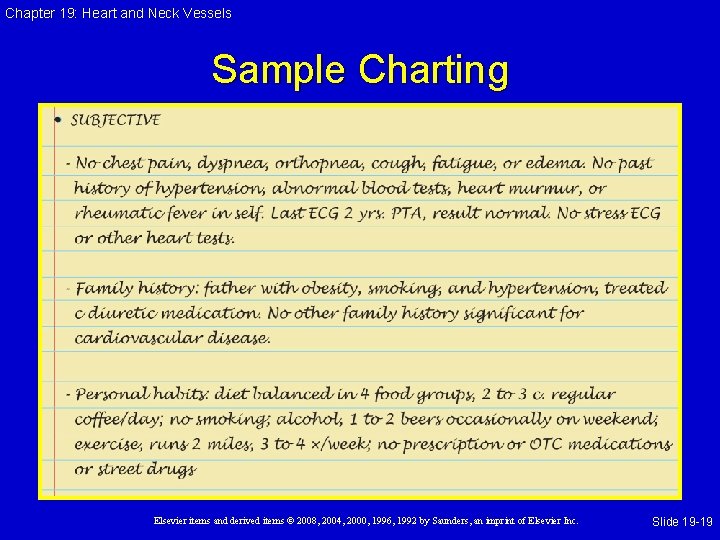 Chapter 19: Heart and Neck Vessels

Sample Charting

• SUBJECTIVE

- No chest pain, dyspnea, orthopnea, cough, fatigue, or edema. No past history of hypertension, abnormal blood tests, heart murmur, or rheumatic fever in self. Last ECG 2 yrs. PTA, result normal. No stress ECG or other heart tests.

- Family history: father with obesity, smoking, and hypertension, treated c diuretic medication. No other family history significant for cardiovascular disease.

- Personal habits: diet balanced in 4 food groups, 2 to 3 c. regular coffee/day; no smoking; alcohol, 1 to 2 beers occasionally on weekend; exercise, runs 2 miles, 3 to 4 x/week; no prescription or OTC medications or street drugs

Elsevier items and derived items © 2008, 2004, 2000, 1996, 1992 by Saunders, an imprint of Elsevier Inc.

Slide 19-19